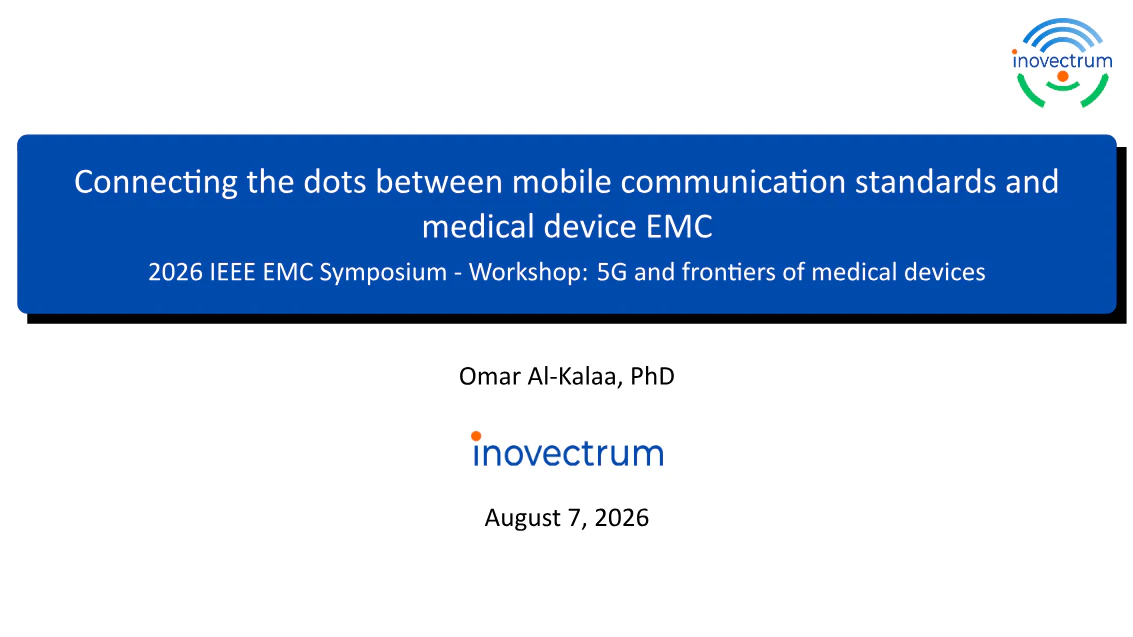 inovectrum

Connecting the dots between mobile communication standards and medical device EMC

2026 IEEE EMC Symposium - Workshop: 5G and frontiers of medical devices

Omar Al-Kalaa, PhD

inovectrum

August 7, 2026